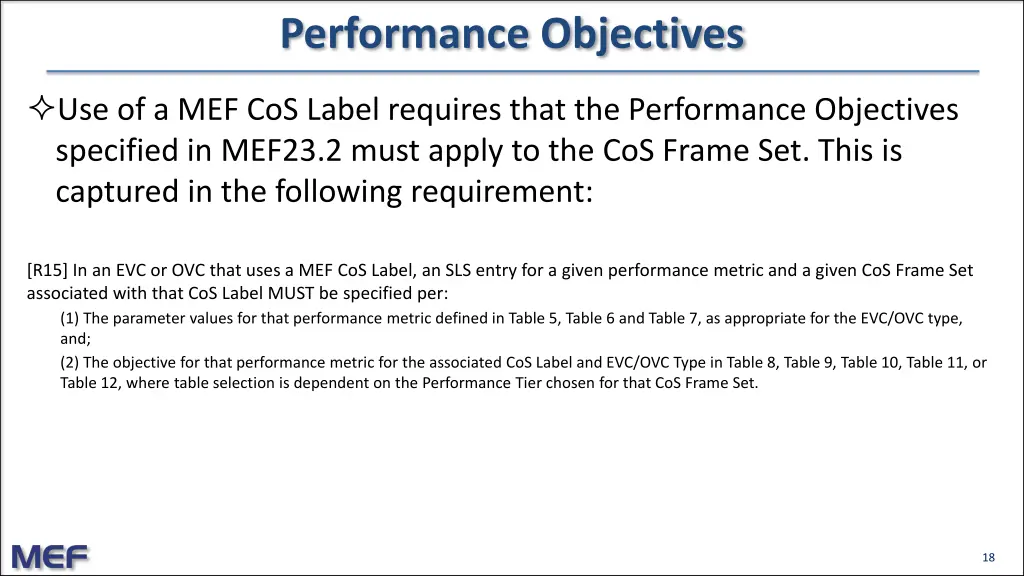 Performance Objectives

✧Use of a MEF CoS Label requires that the Performance Objectives specified in MEF23.2 must apply to the CoS Frame Set. This is captured in the following requirement:

[R15] In an EVC or OVC that uses a MEF CoS Label, an SLS entry for a given performance metric and a given CoS Frame Set associated with that CoS Label MUST be specified per:

(1) The parameter values for that performance metric defined in Table 5, Table 6 and Table 7, as appropriate for the EVC/OVC type, and;

(2) The objective for that performance metric for the associated CoS Label and EVC/OVC Type in Table 8, Table 9, Table 10, Table 11, or Table 12, where table selection is dependent on the Performance Tier chosen for that CoS Frame Set.

MEF

18